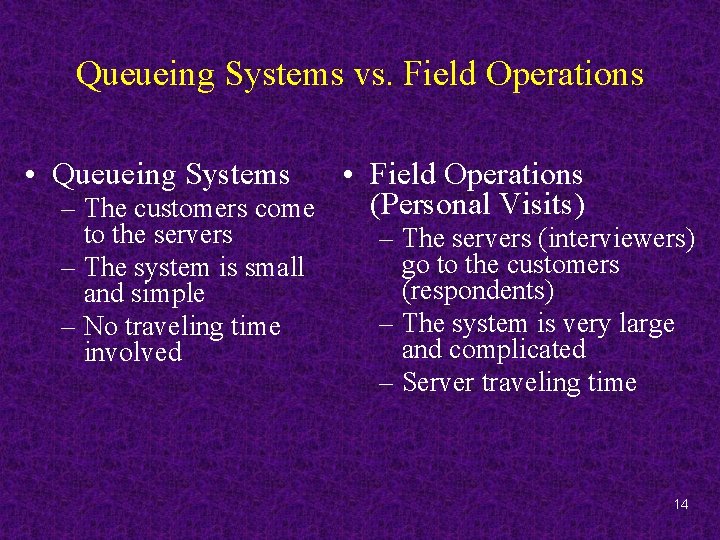 Queueing Systems vs. Field Operations

• Queueing Systems
– The customers come to the servers
– The system is small and simple
– No traveling time involved

• Field Operations (Personal Visits)
– The servers (interviewers) go to the customers (respondents)
– The system is very large and complicated
– Server traveling time

14